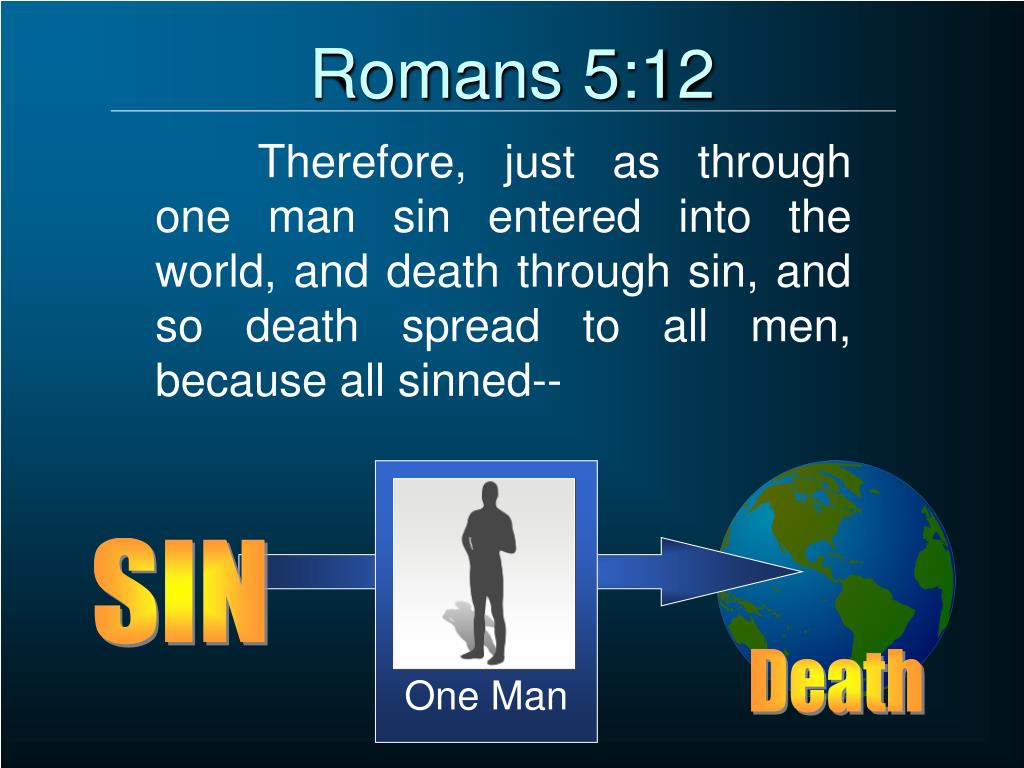 Romans 5:12

Therefore, just as through one man sin entered into the world, and death through sin, and so death spread to all men, because all sinned--

SIN

One Man

Death